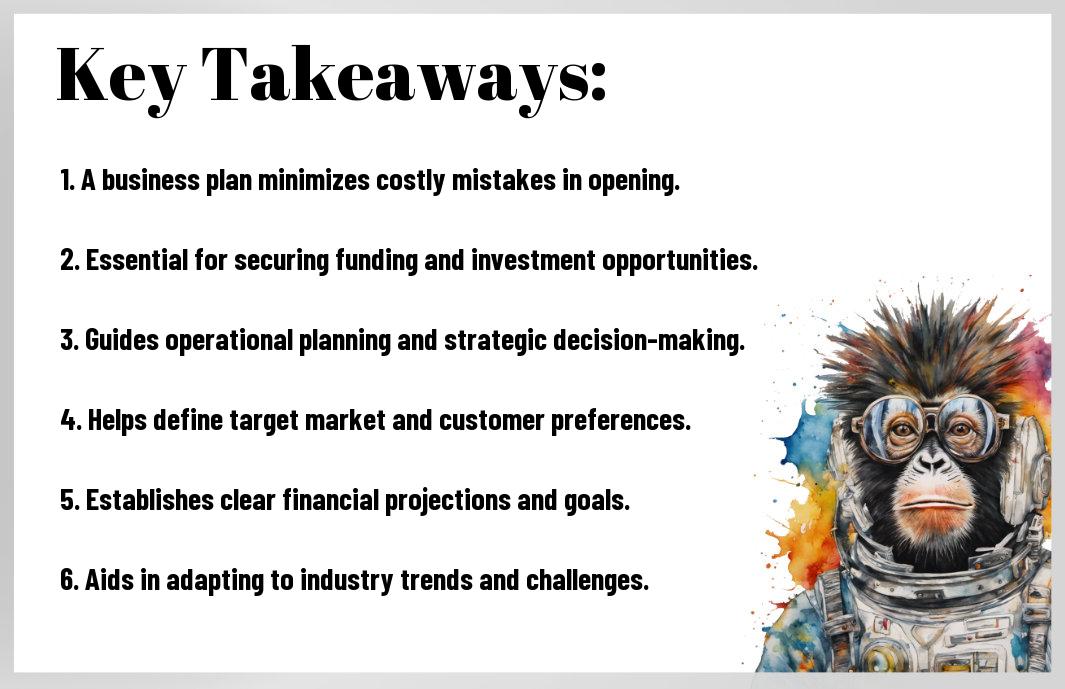 Key Takeaways:

1. A business plan minimizes costly mistakes in opening.

2. Essential for securing funding and investment opportunities.

3. Guides operational planning and strategic decision-making.

4. Helps define target market and customer preferences.

5. Establishes clear financial projections and goals.

6. Aids in adapting to industry trends and challenges.